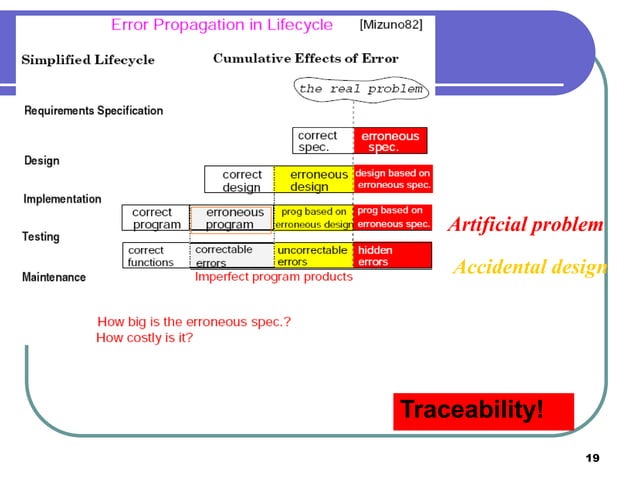 Error Propagation in Lifecycle [Mizuno82]

Simplified Lifecycle

Cumulative Effects of Error

the real problem

Requirements Specification

correct spec.

erroneous spec.

Design

correct design

erroneous design

design based on erroneous spec.

Implementation

correct program

erroneous program

prog based on erroneous design

prog based on erroneous spec.

Artificial problem

Testing

correct functions

correctable errors

uncorrectable errors

hidden errors

Accidental design

Maintenance

Imperfect program products

How big is the erroneous spec.?
How costly is it?

Traceability!

19